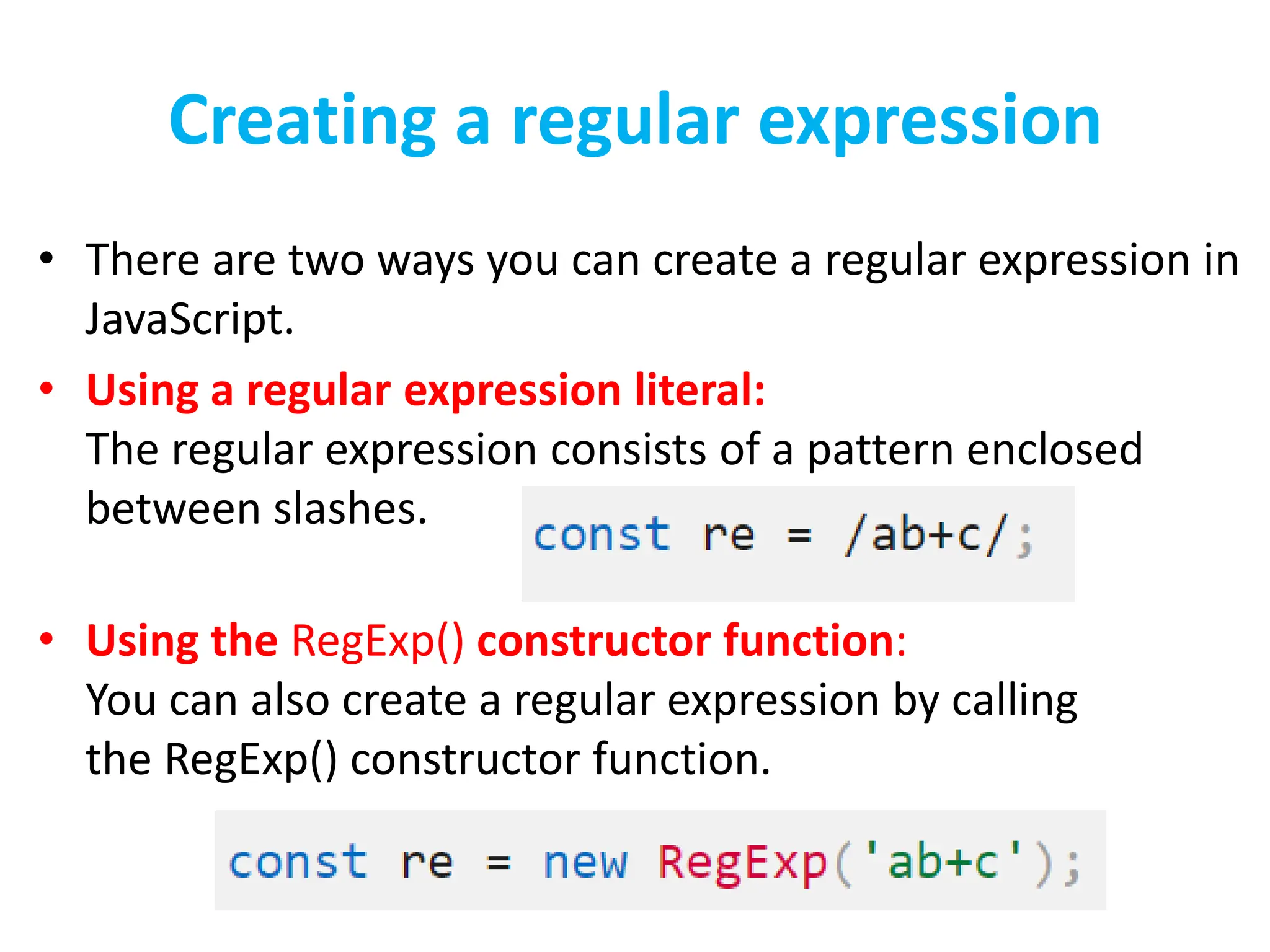 Creating a regular expression

• There are two ways you can create a regular expression in JavaScript.

• Using a regular expression literal:
The regular expression consists of a pattern enclosed between slashes.

const re = /ab+c/;

• Using the RegExp() constructor function:
You can also create a regular expression by calling the RegExp() constructor function.

const re = new RegExp('ab+c');